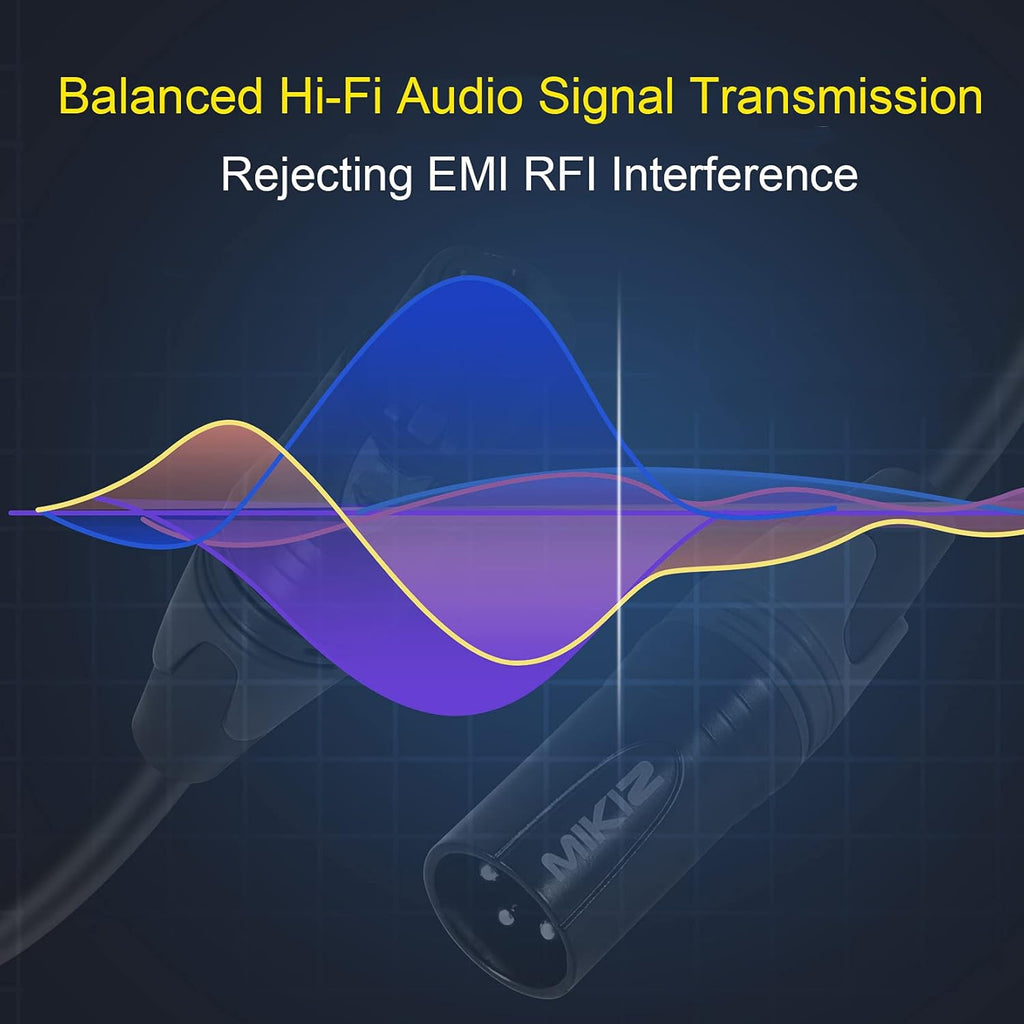 Balanced Hi-Fi Audio Signal Transmission

Rejecting EMI RFI Interference

MIKIZ